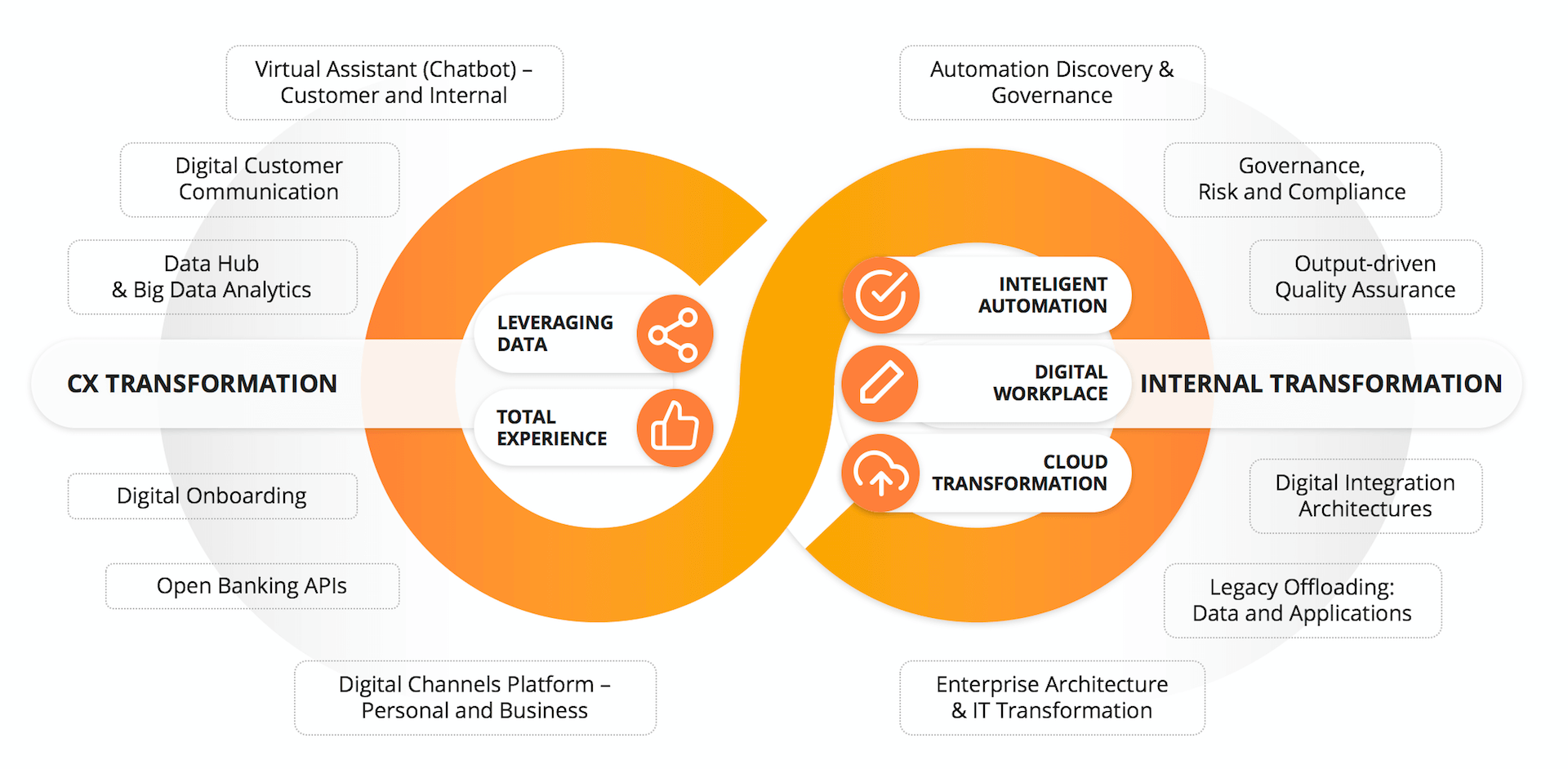 Virtual Assistant (Chatbot) – Customer and Internal

Digital Customer Communication

Data Hub & Big Data Analytics

CX TRANSFORMATION

Digital Onboarding

Open Banking APIs

Digital Channels Platform – Personal and Business

LEVERAGING DATA

TOTAL EXPERIENCE

INTELIGENT AUTOMATION

DIGITAL WORKPLACE

CLOUD TRANSFORMATION

Automation Discovery & Governance

Governance, Risk and Compliance

Output-driven Quality Assurance

INTERNAL TRANSFORMATION

Digital Integration Architectures

Legacy Offloading: Data and Applications

Enterprise Architecture & IT Transformation